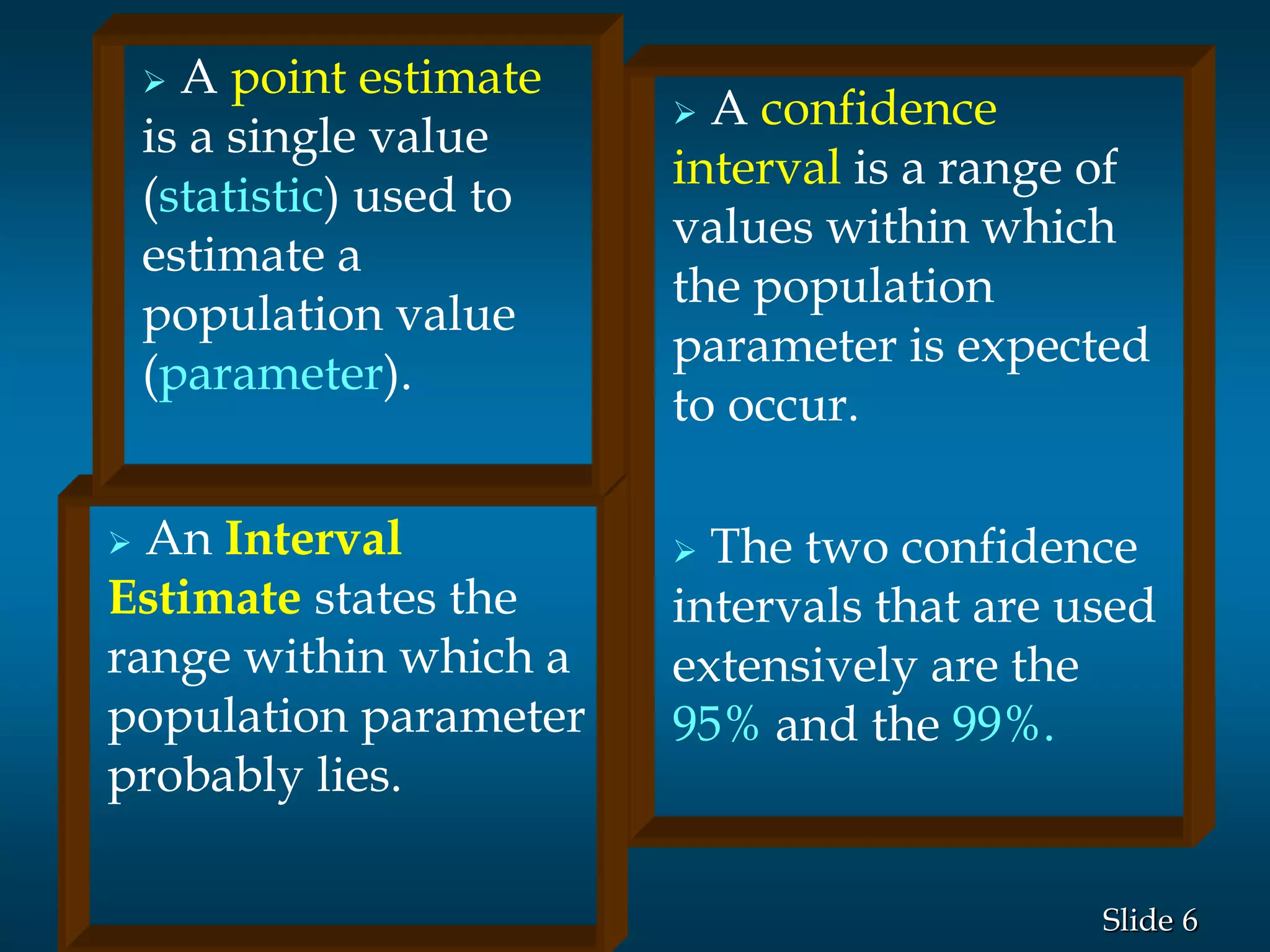 ➢ A point estimate is a single value (statistic) used to estimate a population value (parameter).

➢ An Interval Estimate states the range within which a population parameter probably lies.

➢ A confidence interval is a range of values within which the population parameter is expected to occur.

➢ The two confidence intervals that are used extensively are the 95% and the 99%.

Slide 6